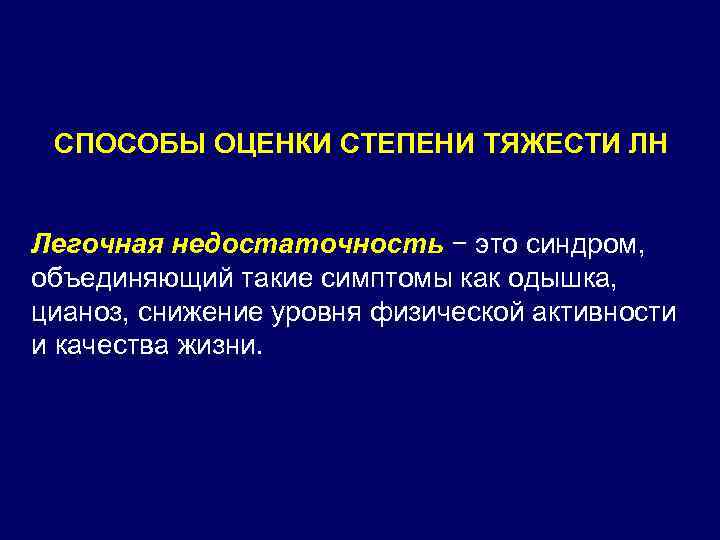 СПОСОБЫ ОЦЕНКИ СТЕПЕНИ ТЯЖЕСТИ ЛН

Легочная недостаточность – это синдром, объединяющий такие симптомы как одышка, цианоз, снижение уровня физической активности и качества жизни.